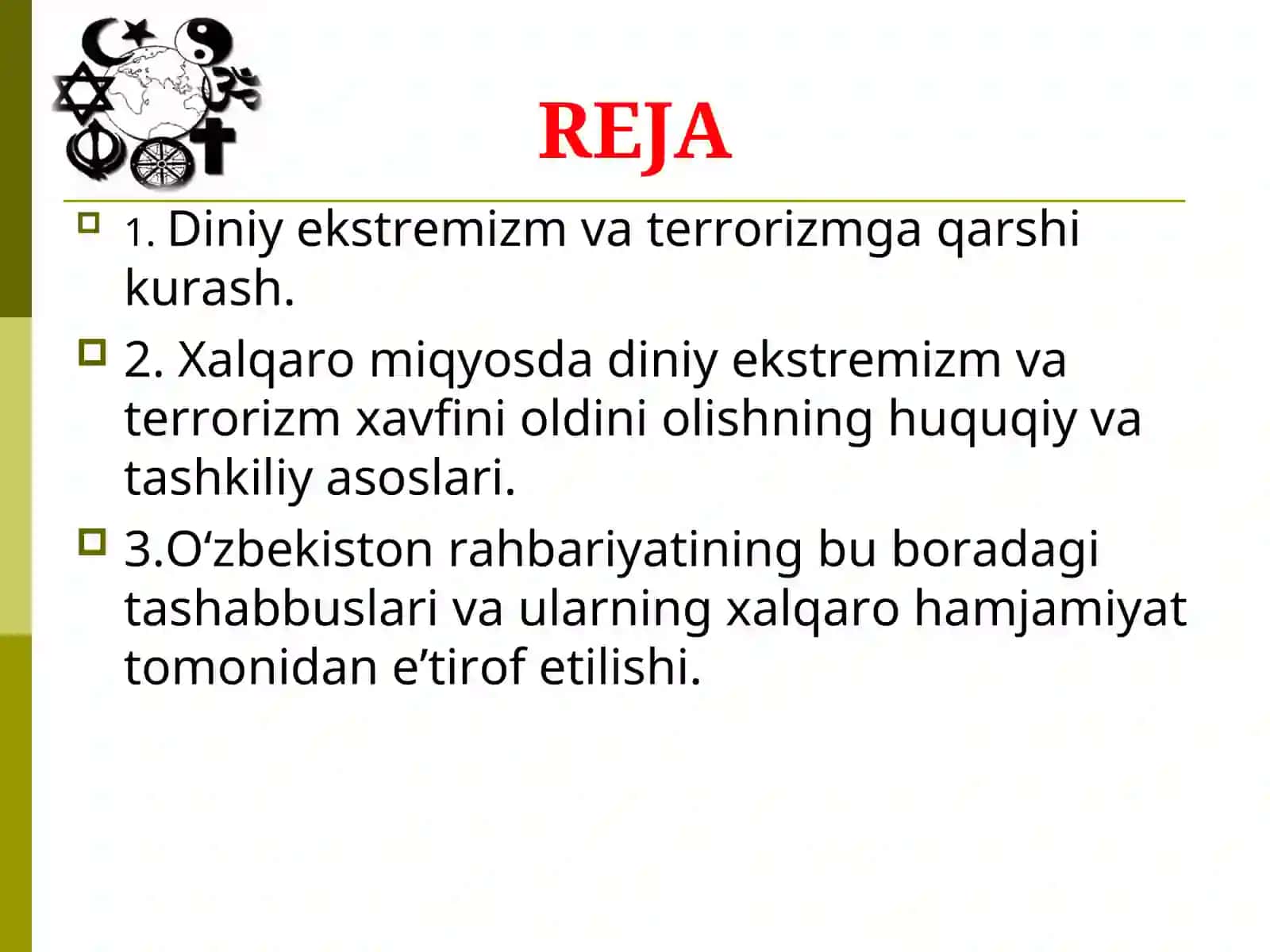 REJA

1. Diniy ekstremizm va terrorizmga qarshi kurash.

2. Xalqaro miqyosda diniy ekstremizm va terrorizm xavfini oldini olishning huquqiy va tashkiliy asoslari.

3.O‘zbekiston rahbariyatining bu boradagi tashabbuslari va ularning xalqaro hamjamiyat tomonidan e’tirof etilishi.